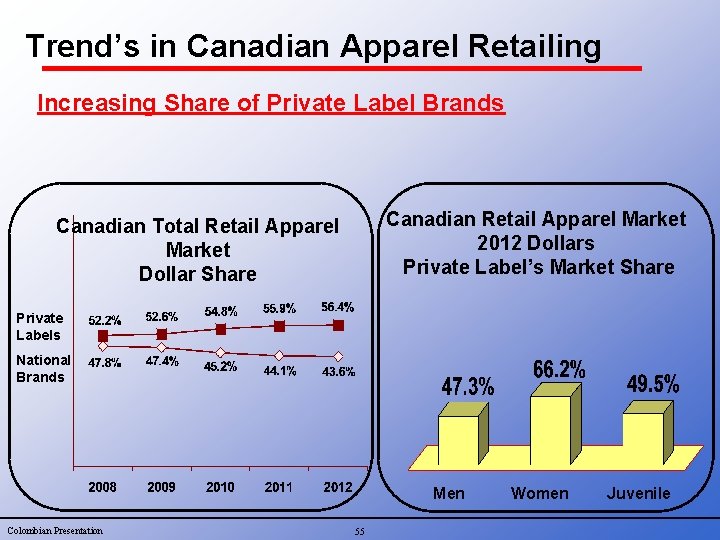 Trend's in Canadian Apparel Retailing

Increasing Share of Private Label Brands

Canadian Total Retail Apparel Market Dollar Share

Private Labels
52.2% 52.6% 54.8% 55.9% 56.4%

National Brands
47.8% 47.4% 45.2% 44.1% 43.6%

2008 2009 2010 2011 2012

Canadian Retail Apparel Market 2012 Dollars Private Label's Market Share

47.3% 66.2% 49.5%

Men Women Juvenile

Colombian Presentation

55